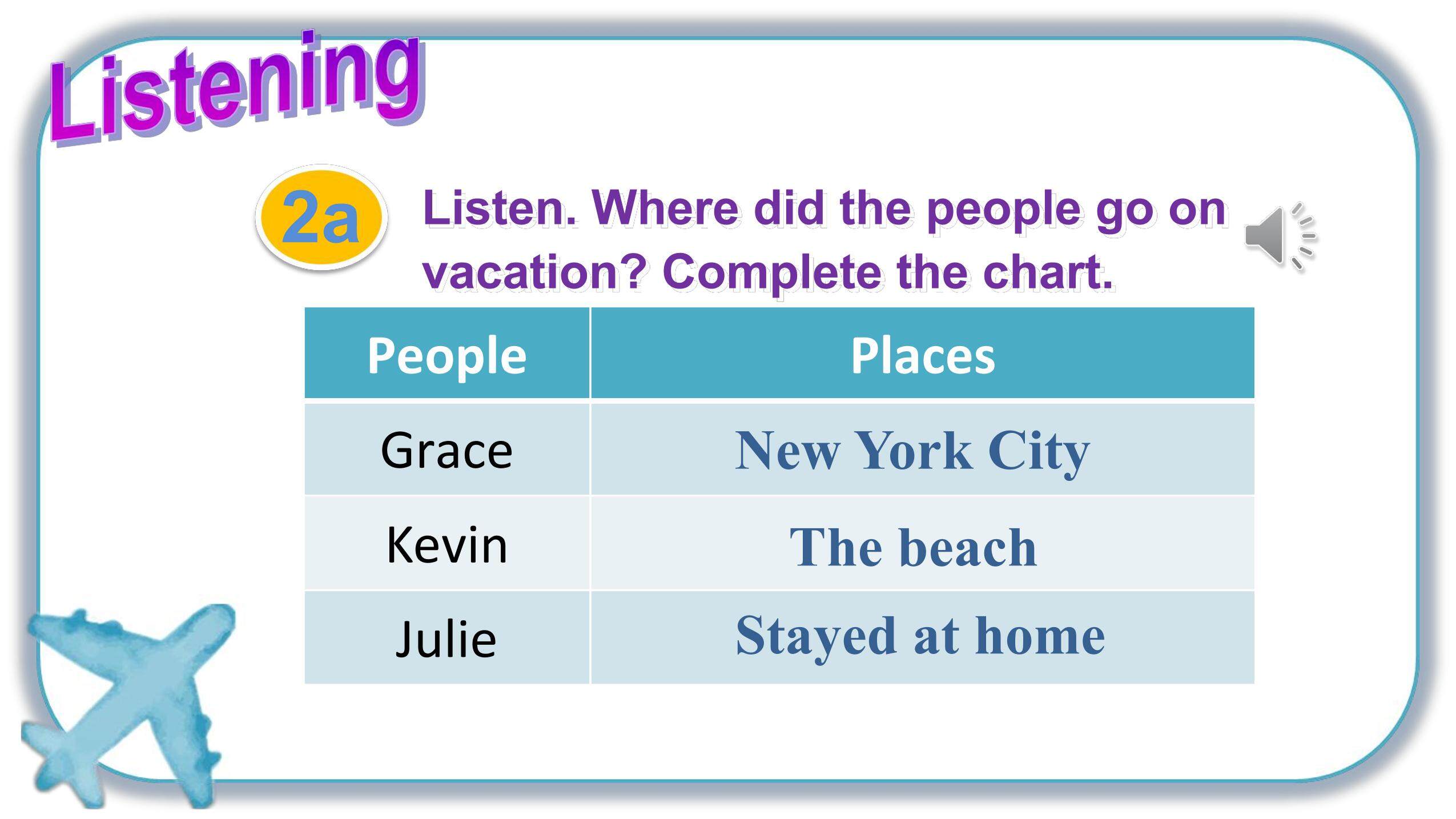 Listening

2a Listen. Where did the people go on vacation? Complete the chart.

| People | Places |
|---|---|
| Grace | New York City |
| Kevin | The beach |
| Julie | Stayed at home |